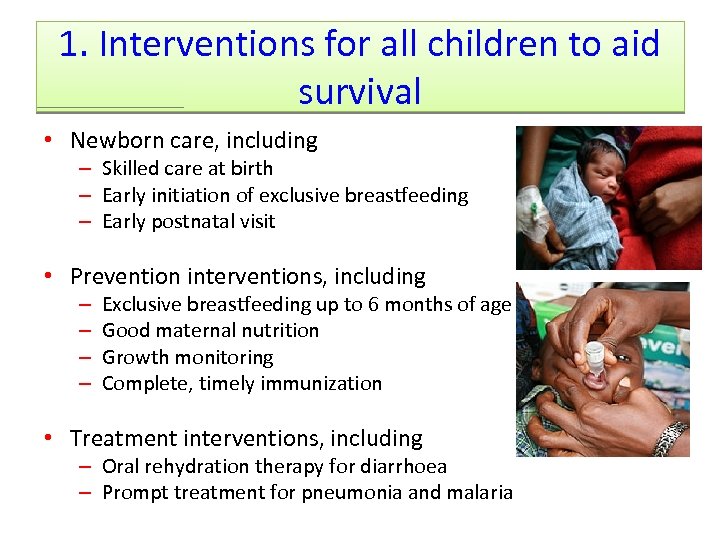 1. Interventions for all children to aid survival

• Newborn care, including
– Skilled care at birth
– Early initiation of exclusive breastfeeding
– Early postnatal visit

• Prevention interventions, including
– Exclusive breastfeeding up to 6 months of age
– Good maternal nutrition
– Growth monitoring
– Complete, timely immunization

• Treatment interventions, including
– Oral rehydration therapy for diarrhoea
– Prompt treatment for pneumonia and malaria